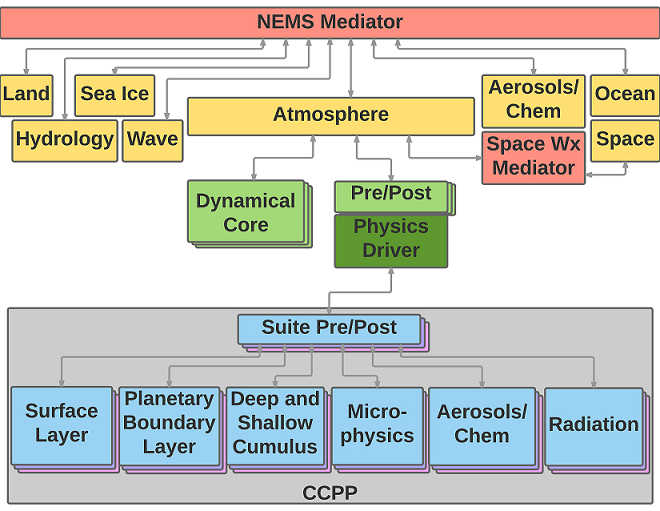 NEMS Mediator

Land

Sea Ice

Hydrology

Wave

Atmosphere

Aerosols/ Chem

Ocean

Space Wx Mediator

Space

Dynamical Core

Pre/Post

Physics Driver

Suite Pre/Post

Surface Layer

Planetary Boundary Layer

Deep and Shallow Cumulus

Micro-physics

Aerosols/ Chem

Radiation

CCPP